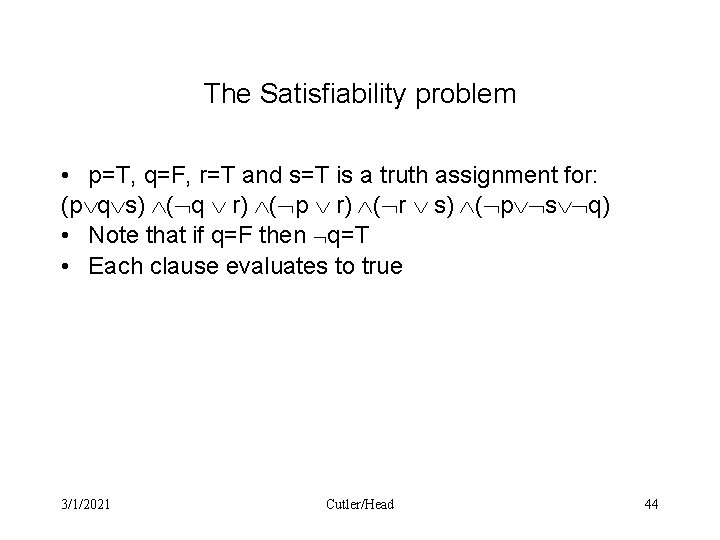 The Satisfiability problem

• p=T, q=F, r=T and s=T is a truth assignment for:
$(p \vee q \vee s) \wedge (\neg q \vee r) \wedge (\neg p \vee r) \wedge (\neg r \vee s) \wedge (\neg p \vee \neg s \vee \neg q)$
• Note that if q=F then $\neg$q=T
• Each clause evaluates to true

3/1/2021 Cutler/Head 44